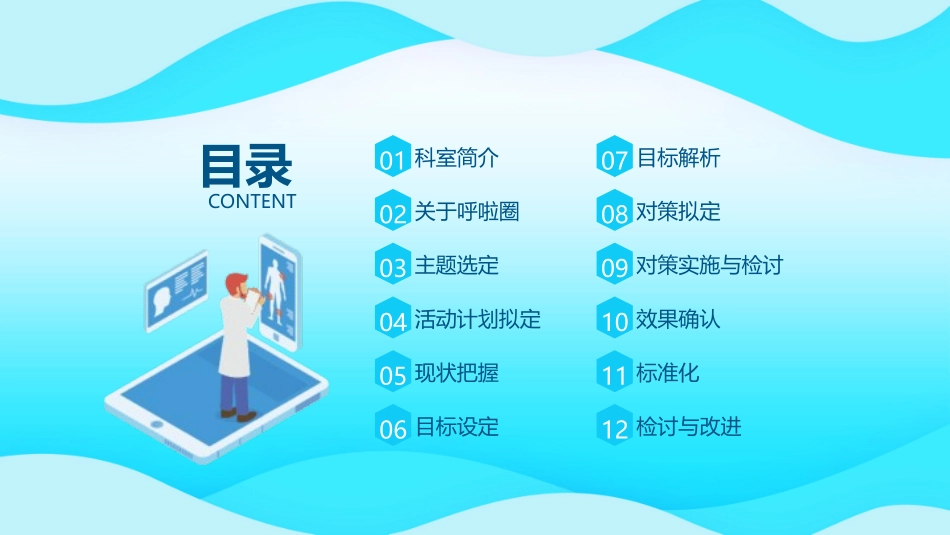 目录
CONTENT

01 科室简介
02 关于呼啦圈
03 主题选定
04 活动计划拟定
05 现状把握
06 目标设定

07 目标解析
08 对策拟定
09 对策实施与检讨
10 效果确认
11 标准化
12 检讨与改进